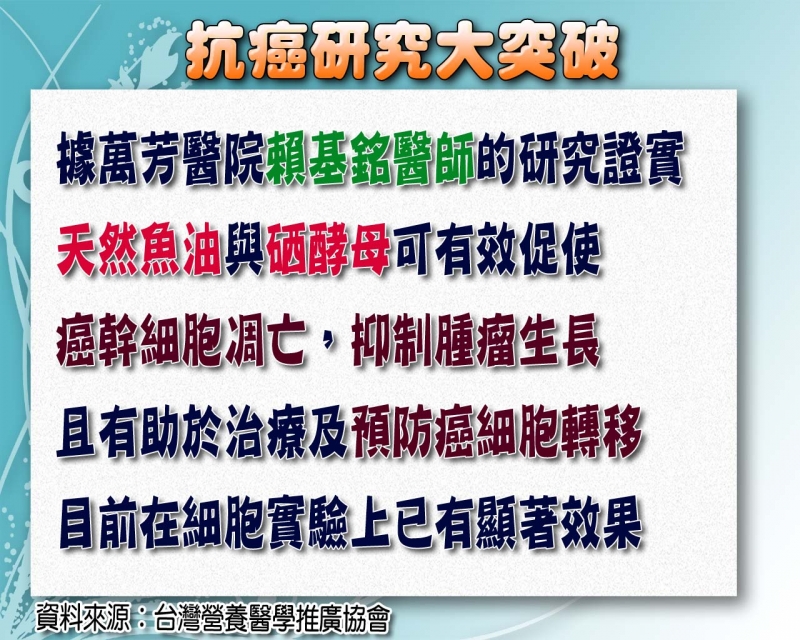 抗癌研究大突破

據萬芳醫院賴基銘醫師的研究證實

天然魚油與硒酵母可有效促使

癌幹細胞凋亡，抑制腫瘤生長

且有助於治療及預防癌細胞轉移

目前在細胞實驗上已有顯著效果

資料來源：台灣營養醫學推廣協會